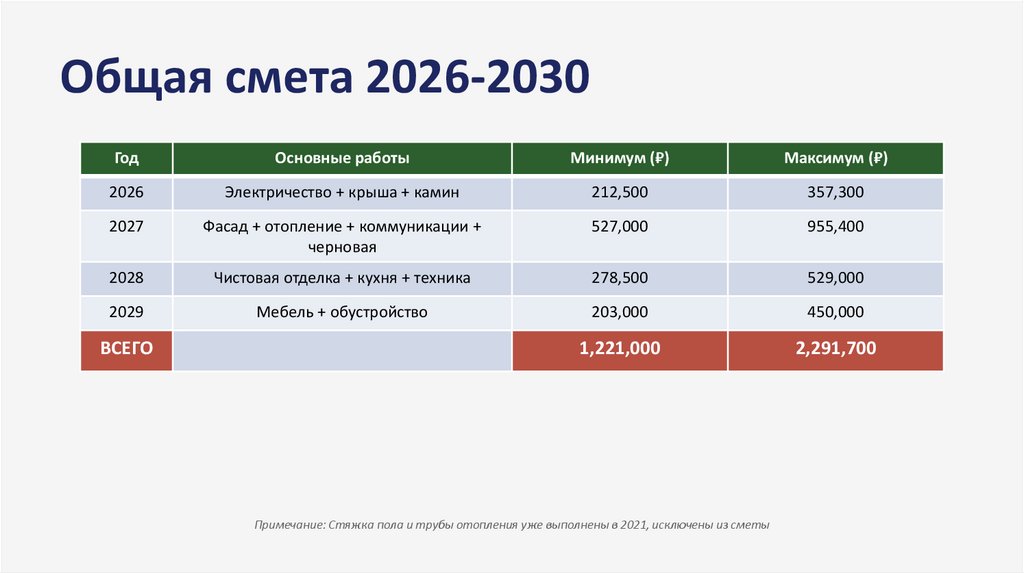 Общая смета 2026-2030

| Год | Основные работы | Минимум (₽) | Максимум (₽) |
|---|---|---|---|
| 2026 | Электричество + крыша + камин | 212,500 | 357,300 |
| 2027 | Фасад + отопление + коммуникации + черновая | 527,000 | 955,400 |
| 2028 | Чистовая отделка + кухня + техника | 278,500 | 529,000 |
| 2029 | Мебель + обустройство | 203,000 | 450,000 |
| ВСЕГО | | 1,221,000 | 2,291,700 |

Примечание: Стяжка пола и трубы отопления уже выполнены в 2021, исключены из сметы